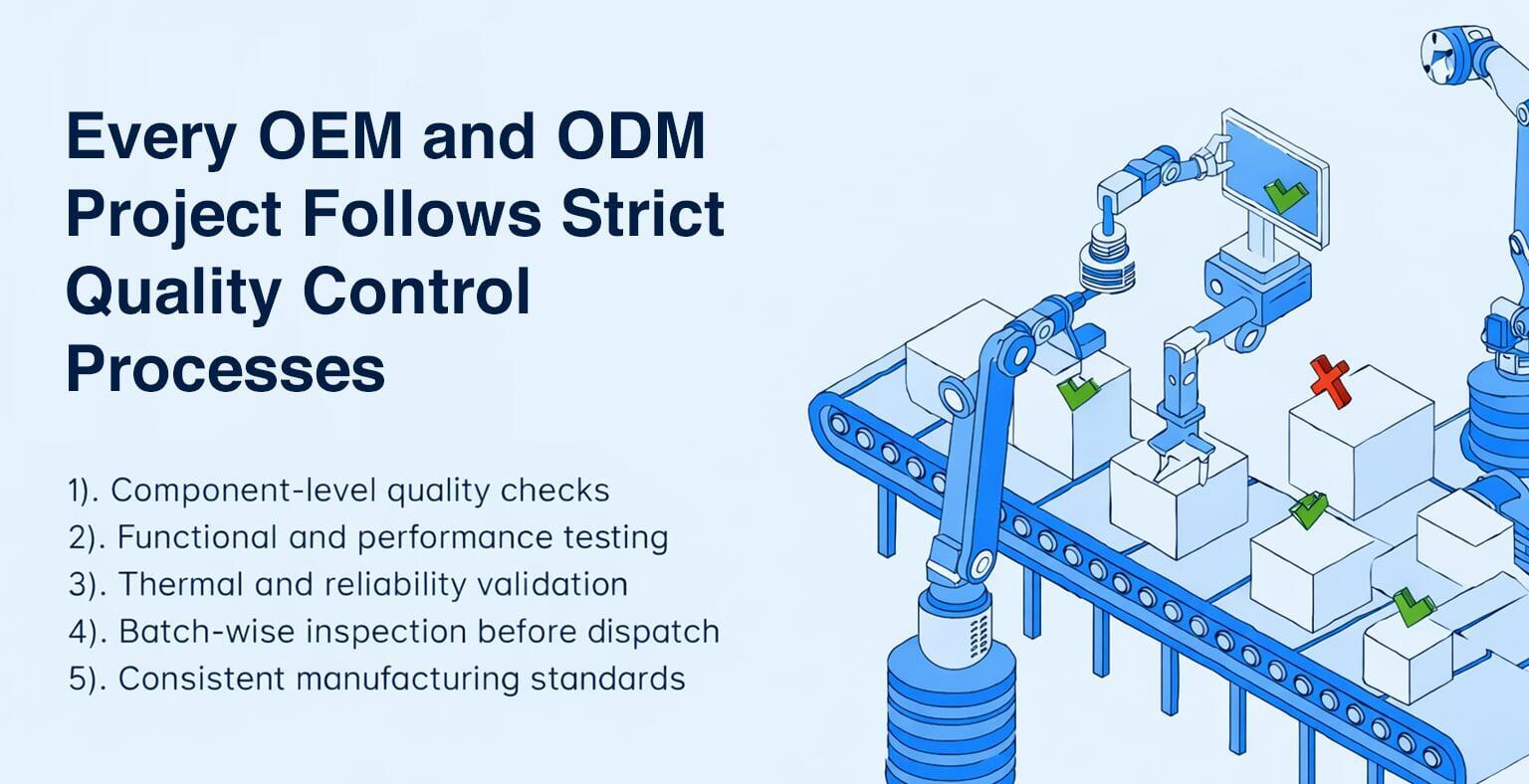 Every OEM and ODM Project Follows Strict Quality Control Processes

1). Component-level quality checks
2). Functional and performance testing
3). Thermal and reliability validation
4). Batch-wise inspection before dispatch
5). Consistent manufacturing standards